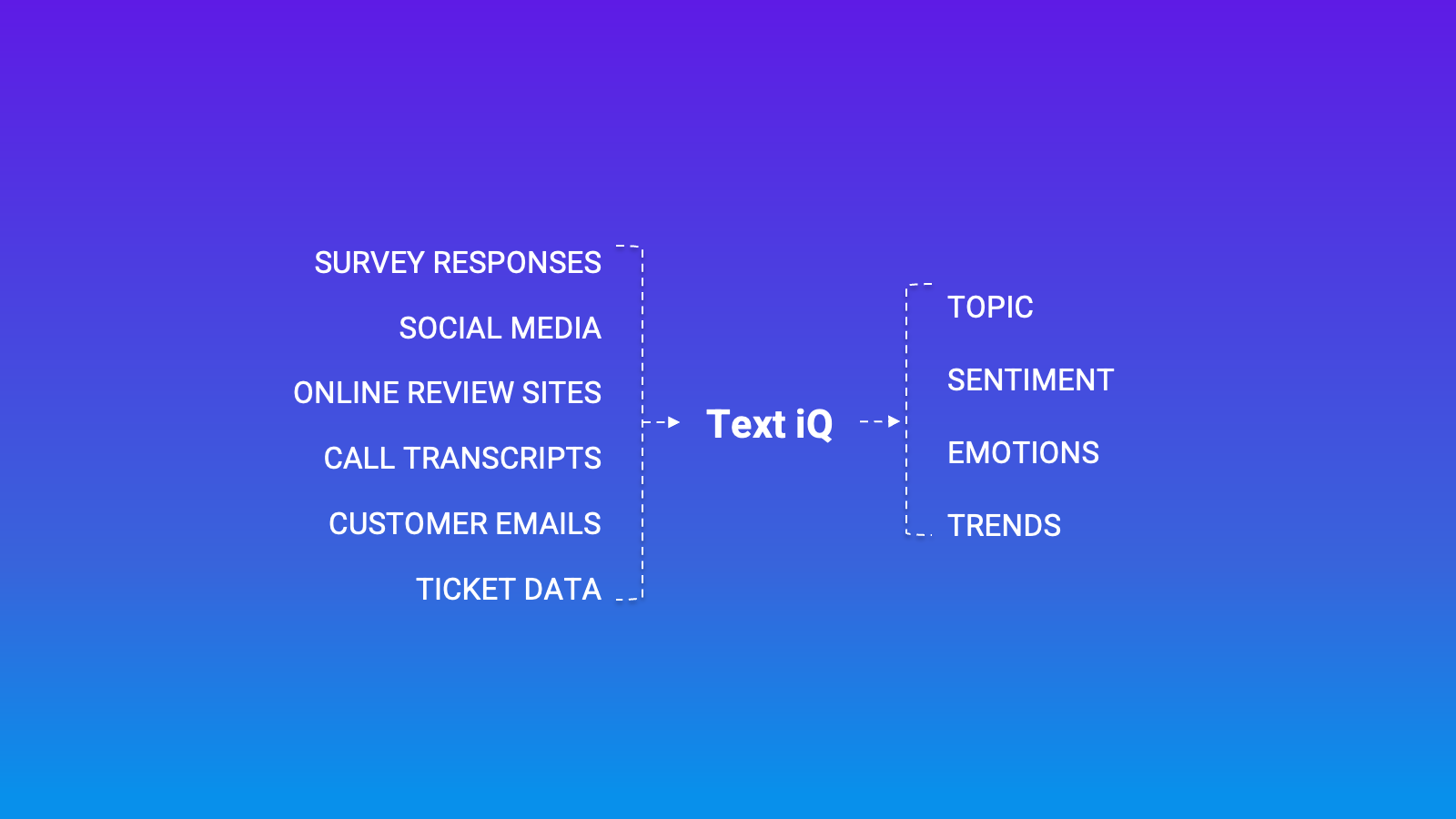 SURVEY RESPONSES
SOCIAL MEDIA
ONLINE REVIEW SITES
CALL TRANSCRIPTS
CUSTOMER EMAILS
TICKET DATA

Text iQ

TOPIC
SENTIMENT
EMOTIONS
TRENDS